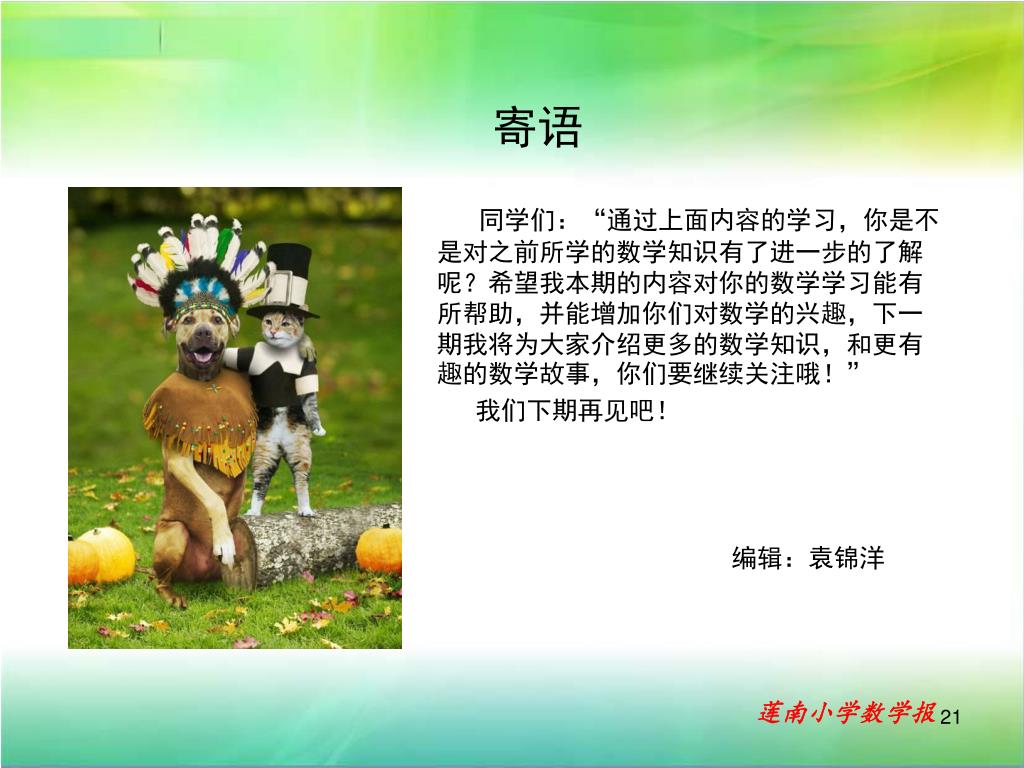 寄语

同学们：“通过上面内容的学习，你是不是对之前所学的数学知识有了进一步的了解呢？希望我本期的内容对你的数学学习能有所帮助，并能增加你们对数学的兴趣，下一期我将为大家介绍更多的数学知识，和更有趣的数学故事，你们要继续关注哦！”

我们下期再见吧！

编辑：袁锦洋

莲南小学数学报 21